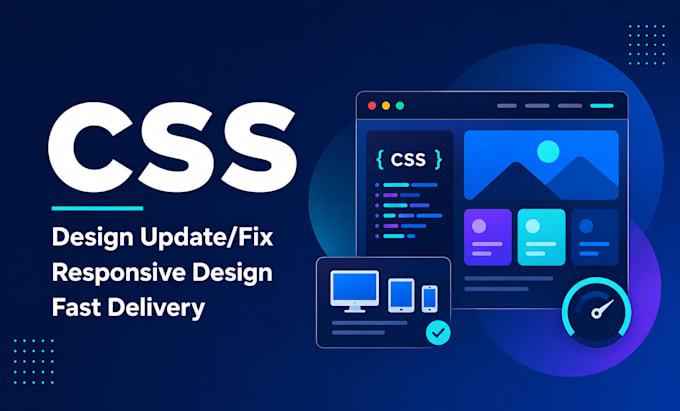 CSS

Design Update/Fix
Responsive Design
Fast Delivery

{ CSS }